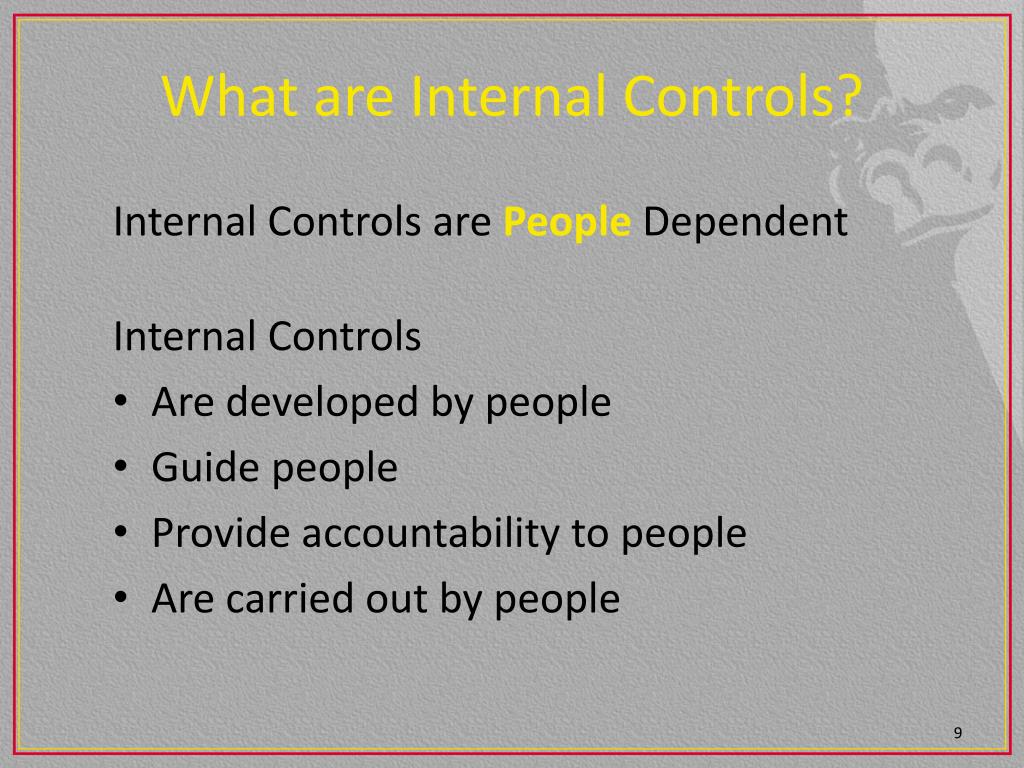 What are Internal Controls?

Internal Controls are People Dependent

Internal Controls
• Are developed by people
• Guide people
• Provide accountability to people
• Are carried out by people

9